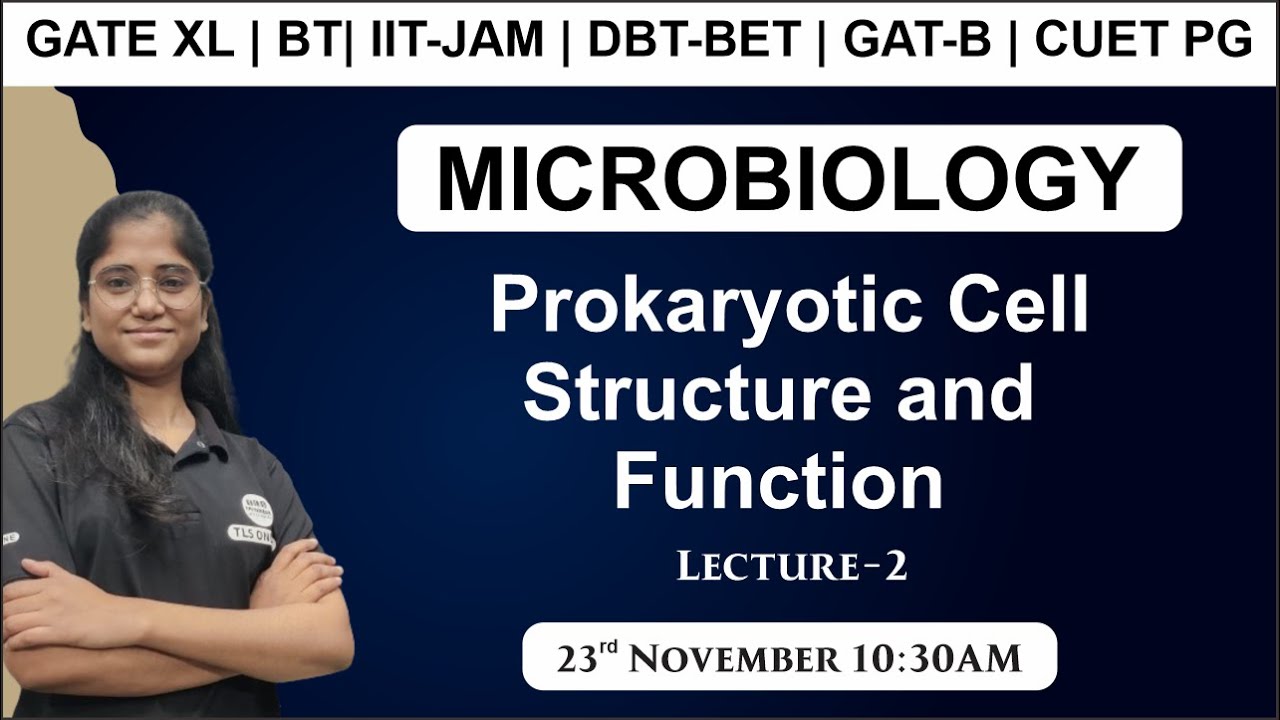 GATE XL | BT| IIT-JAM | DBT-BET | GAT-B | CUET PG

MICROBIOLOGY

Prokaryotic Cell Structure and Function

LECTURE-2

23rd NOVEMBER 10:30AM

TLS ON